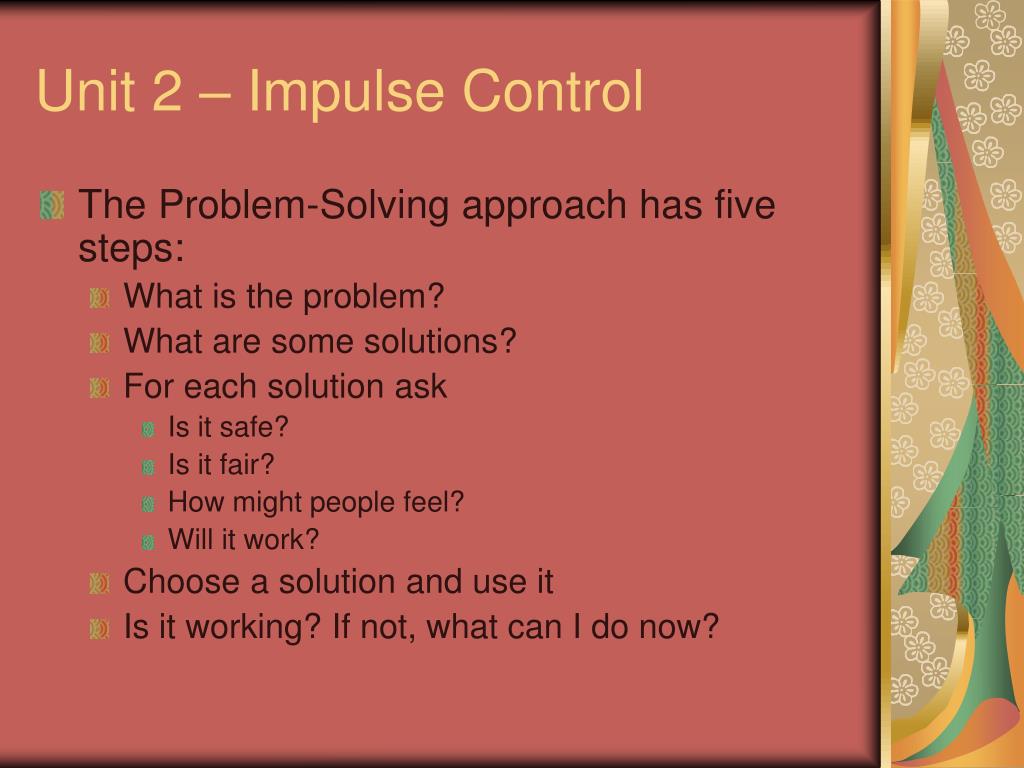 Unit 2 – Impulse Control

The Problem-Solving approach has five steps:

What is the problem?

What are some solutions?

For each solution ask

Is it safe?

Is it fair?

How might people feel?

Will it work?

Choose a solution and use it

Is it working? If not, what can I do now?